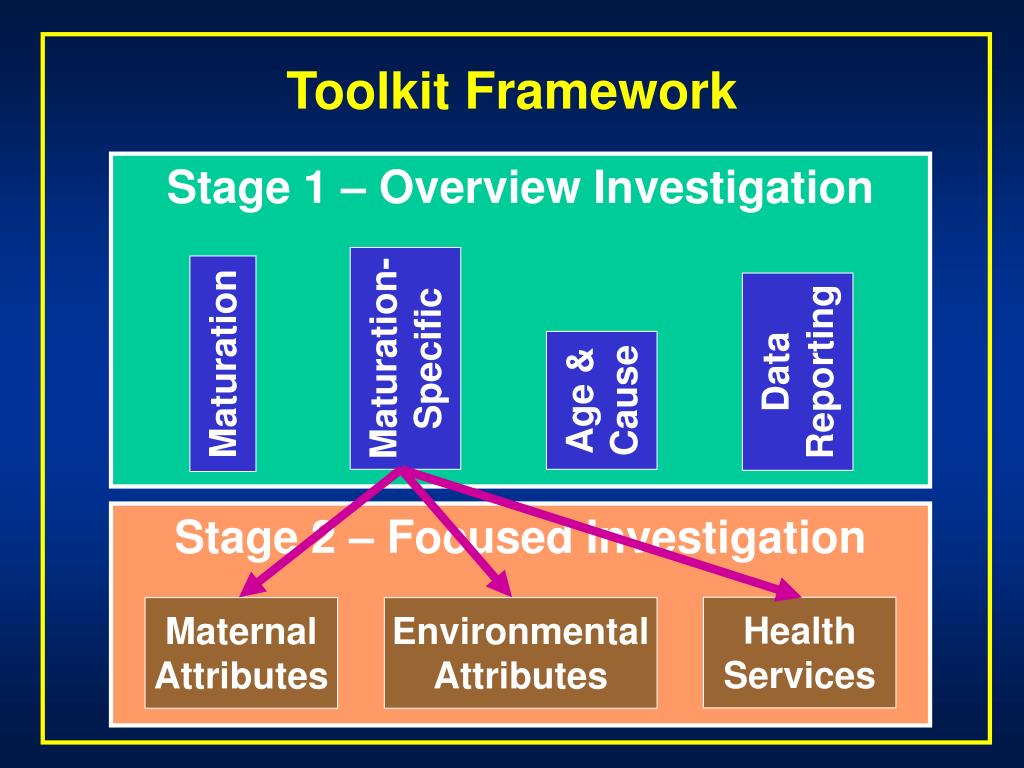 Toolkit Framework

Stage 1 – Overview Investigation

Maturation

Maturation-Specific

Age & Cause

Data Reporting

Stage 2 – Focused Investigation

Maternal Attributes

Environmental Attributes

Health Services